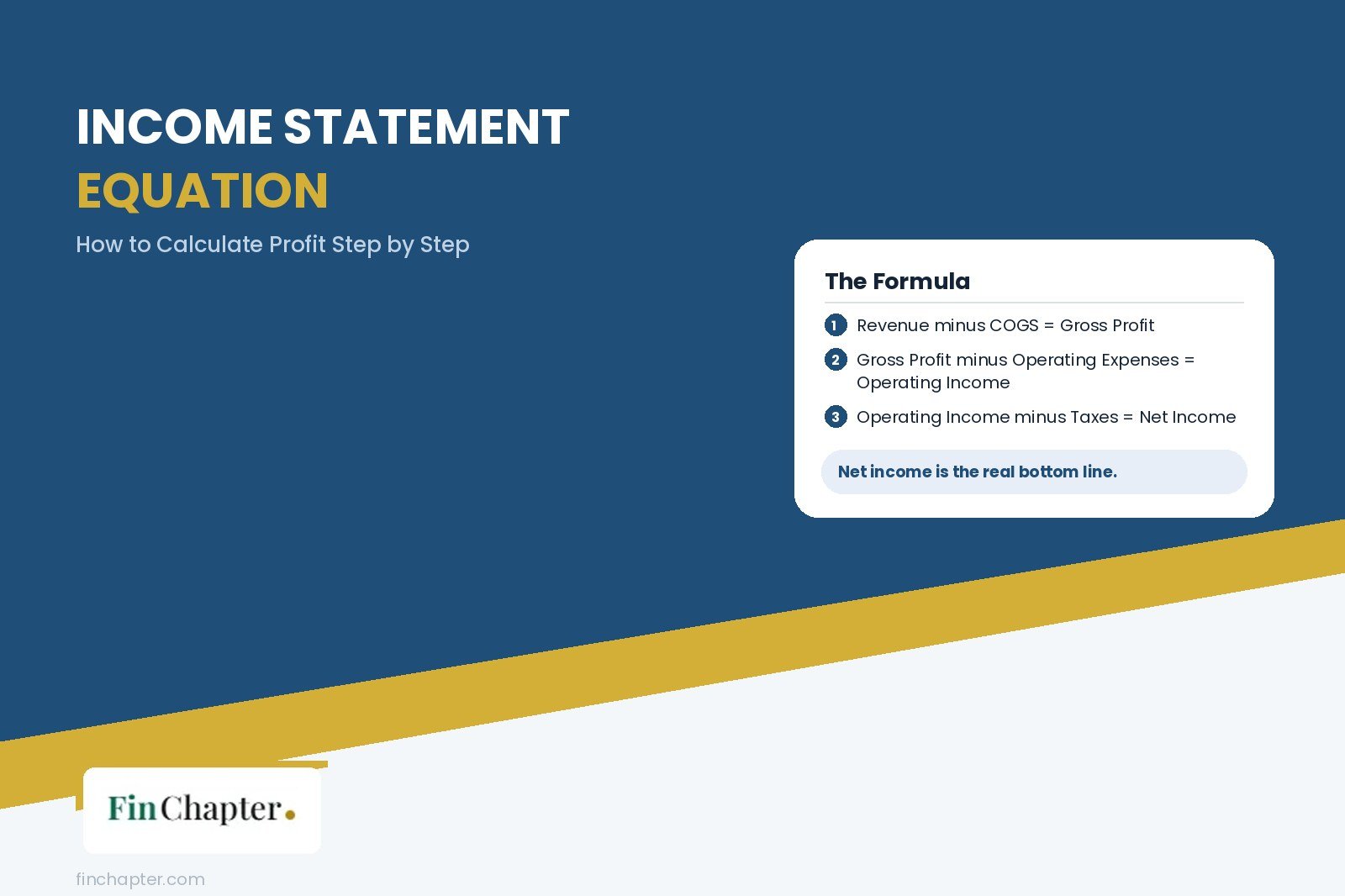 INCOME STATEMENT
EQUATION

How to Calculate Profit Step by Step

The Formula

1 Revenue minus COGS = Gross Profit

2 Gross Profit minus Operating Expenses = Operating Income

3 Operating Income minus Taxes = Net Income

Net income is the real bottom line.

FinChapter.

finchapter.com